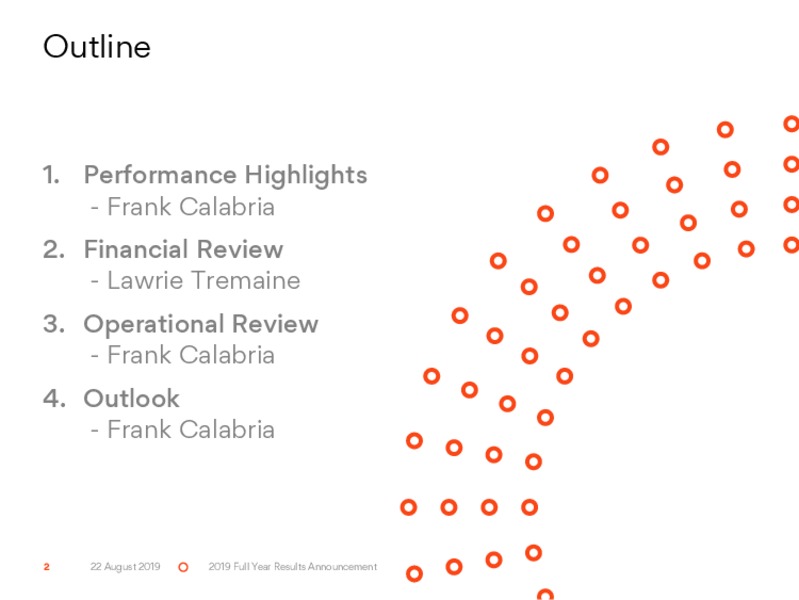 Outline

1. Performance Highlights
- Frank Calabria

2. Financial Review
- Lawrie Tremaine

3. Operational Review
- Frank Calabria

4. Outlook
- Frank Calabria

2 22 August 2019 2019 Full Year Results Announcement